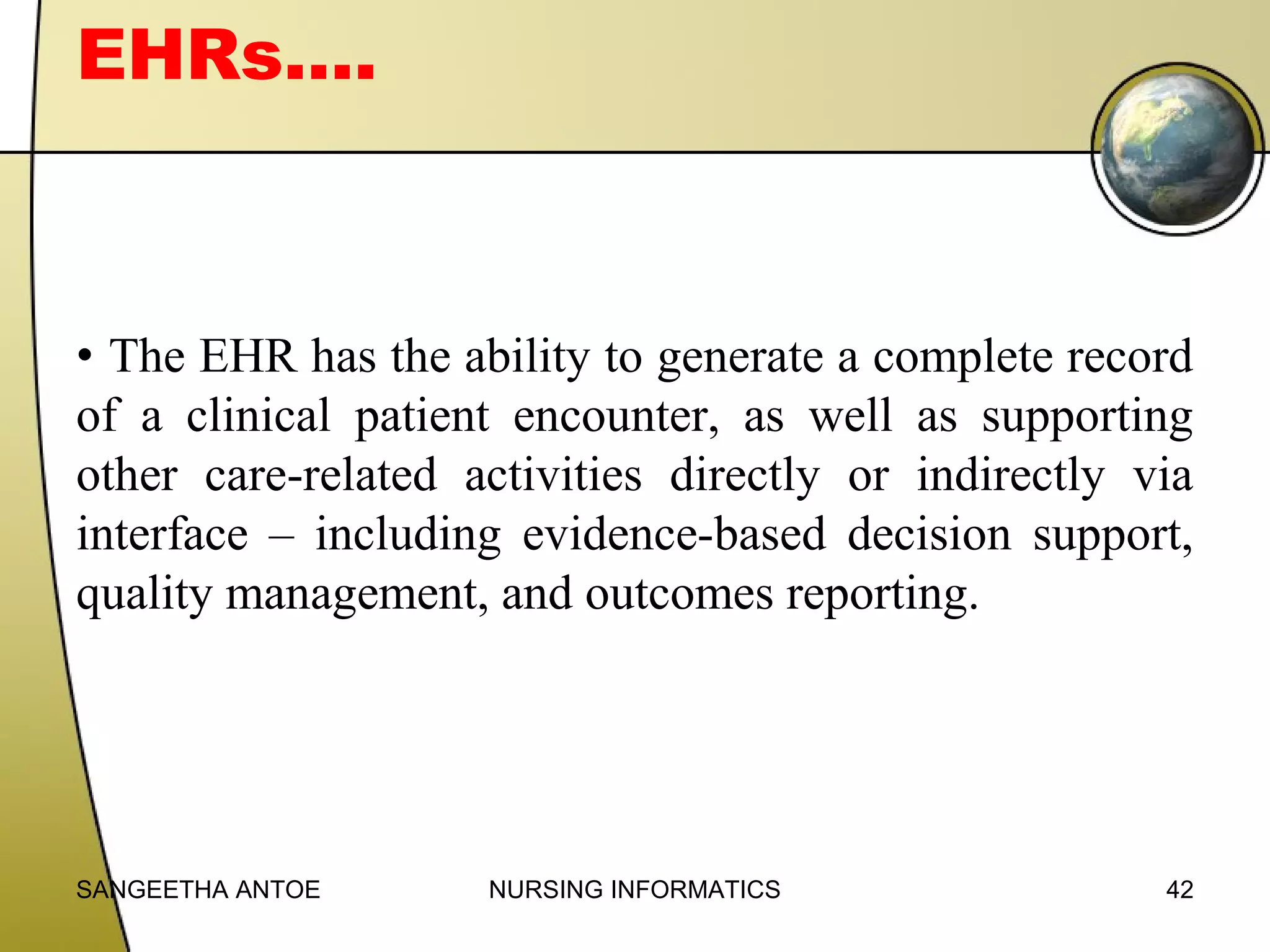 EHRs….

• The EHR has the ability to generate a complete record of a clinical patient encounter, as well as supporting other care-related activities directly or indirectly via interface – including evidence-based decision support, quality management, and outcomes reporting.

SANGEETHA ANTOE NURSING INFORMATICS 42